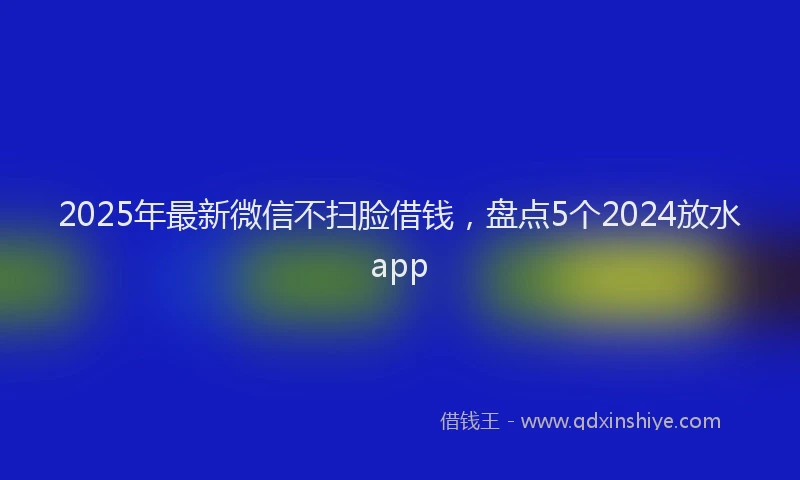 2025年最新微信不扫脸借钱，盘点5个2024放水app

借钱王 - www.qdxinshiye.com